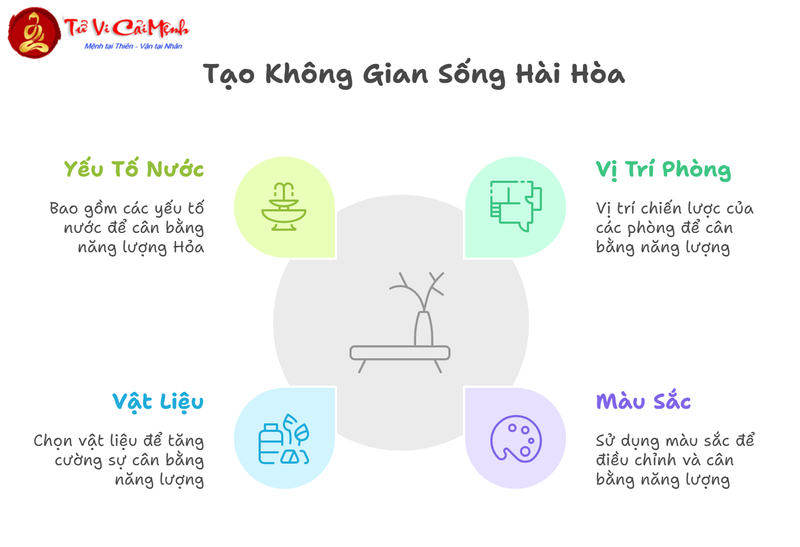 Tử Vi Cải Mệnh
Mệnh tại Thiên - Vận tại Nhân

Tạo Không Gian Sống Hài Hòa

Yếu Tố Nước

Bao gồm các yếu tố nước để cân bằng năng lượng Hỏa

Vị Trí Phòng

Vị trí chiến lược của các phòng để cân bằng năng lượng

Vật Liệu

Chọn vật liệu để tăng cường sự cân bằng năng lượng

Màu Sắc

Sử dụng màu sắc để điều chỉnh và cân bằng năng lượng